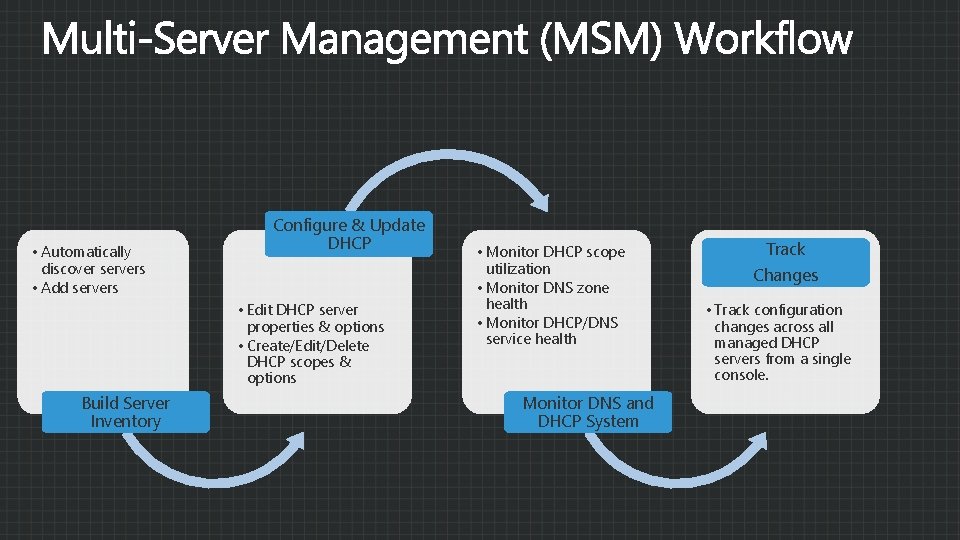 Multi-Server Management (MSM) Workflow

• Automatically discover servers
• Add servers

Build Server Inventory

Configure & Update DHCP

• Edit DHCP server properties & options
• Create/Edit/Delete DHCP scopes & options

• Monitor DHCP scope utilization
• Monitor DNS zone health
• Monitor DHCP/DNS service health

Monitor DNS and DHCP System

Track Changes

• Track configuration changes across all managed DHCP servers from a single console.